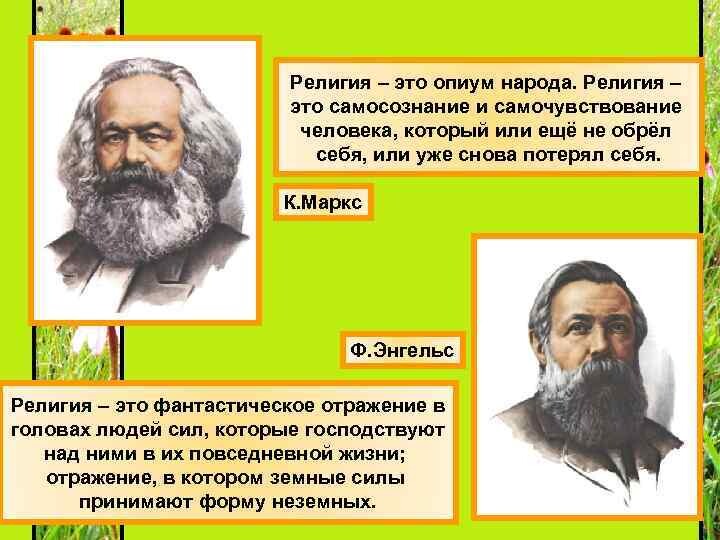 Религия – это опиум народа. Религия – это самосознание и самочувствование человека, который или ещё не обрёл себя, или уже снова потерял себя.

К.Маркс

Ф.Энгельс

Религия – это фантастическое отражение в головах людей сил, которые господствуют над ними в их повседневной жизни; отражение, в котором земные силы принимают форму неземных.